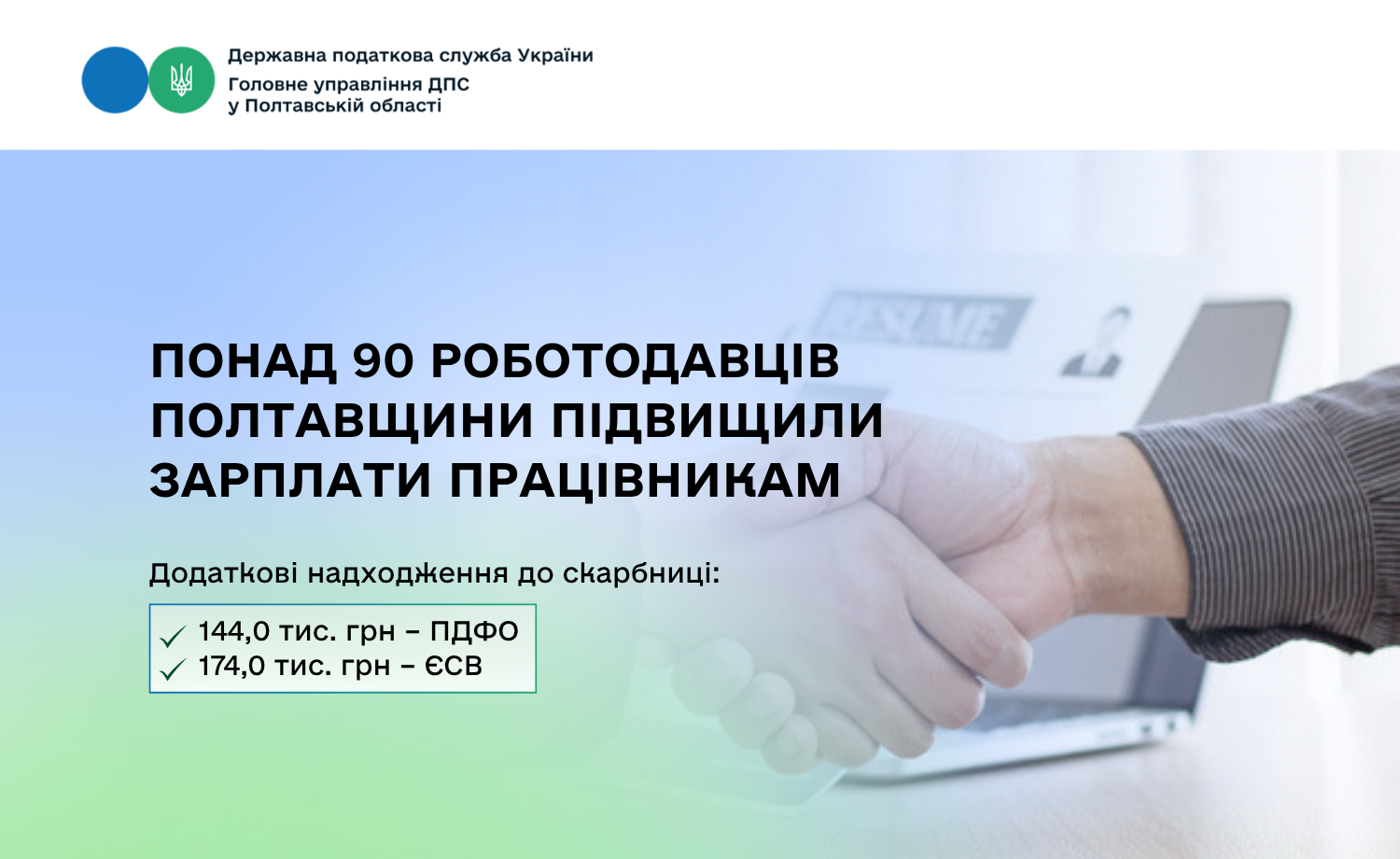 Державна податкова служба України
Головне управління ДПС
у Полтавській області

RESUME

ПОНАД 90 РОБОТОДАВЦІВ ПОЛТАВЩИНИ ПІДВИЩИЛИ ЗАРПЛАТИ ПРАЦІВНИКАМ

Додаткові надходження до скарбниці:

144,0 тис. грн – ПДФО
174,0 тис. грн – ЄСВ